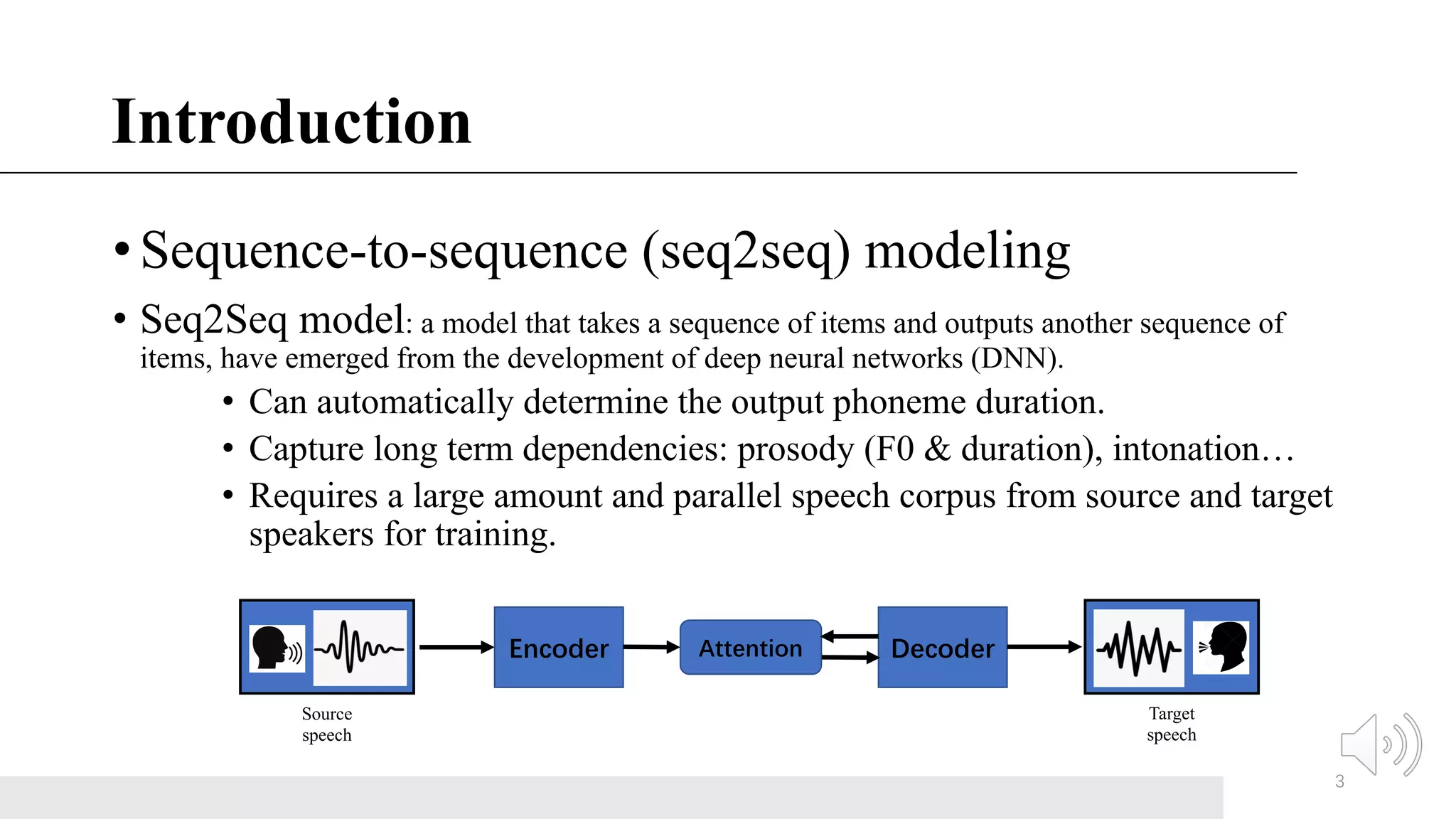 Introduction

• Sequence-to-sequence (seq2seq) modeling

• Seq2Seq model: a model that takes a sequence of items and outputs another sequence of items, have emerged from the development of deep neural networks (DNN).

• Can automatically determine the output phoneme duration.

• Capture long term dependencies: prosody (F0 & duration), intonation…

• Requires a large amount and parallel speech corpus from source and target speakers for training.

Source speech

Encoder

Attention

Decoder

Target speech

3